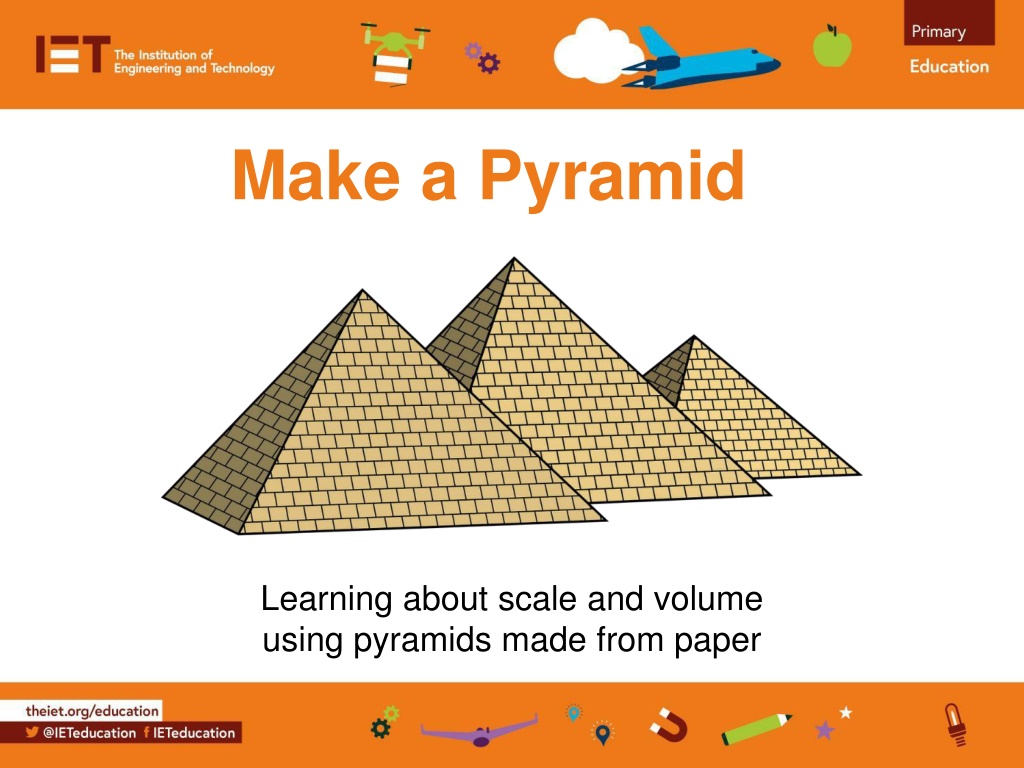 IET The Institution of Engineering and Technology

Primary
Education

Make a Pyramid

Learning about scale and volume using pyramids made from paper

theiet.org/education
@IETeducation IETeducation